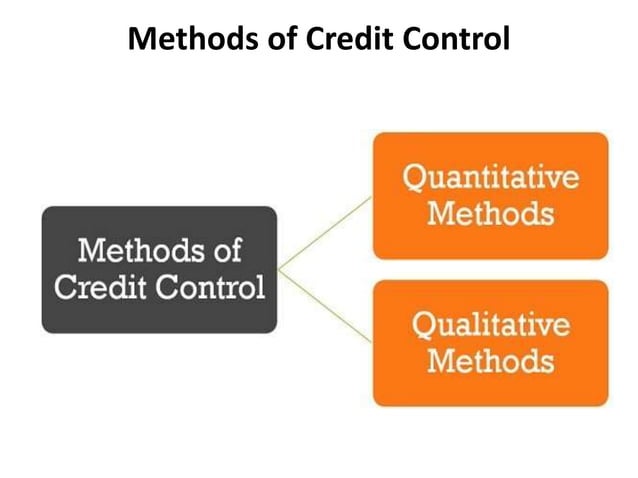 Methods of Credit Control

Methods of Credit Control

Quantitative Methods

Qualitative Methods